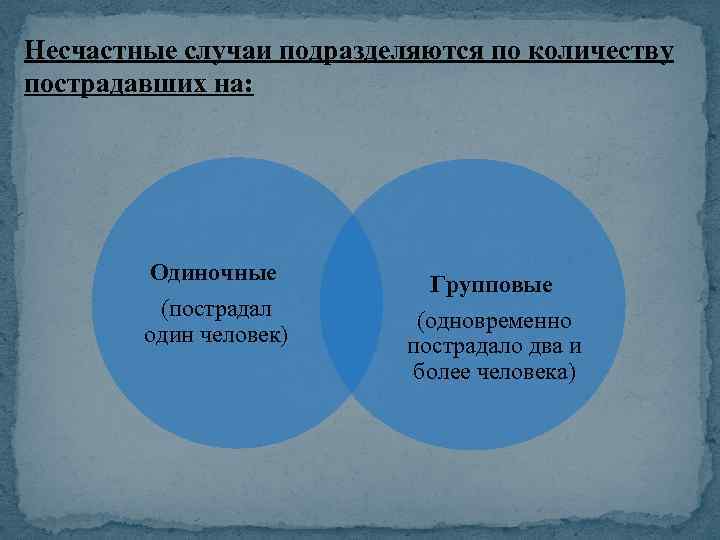 Несчастные случаи подразделяются по количеству пострадавших на:

Одиночные

(пострадал один человек)

Групповые

(одновременно пострадало два и более человека)